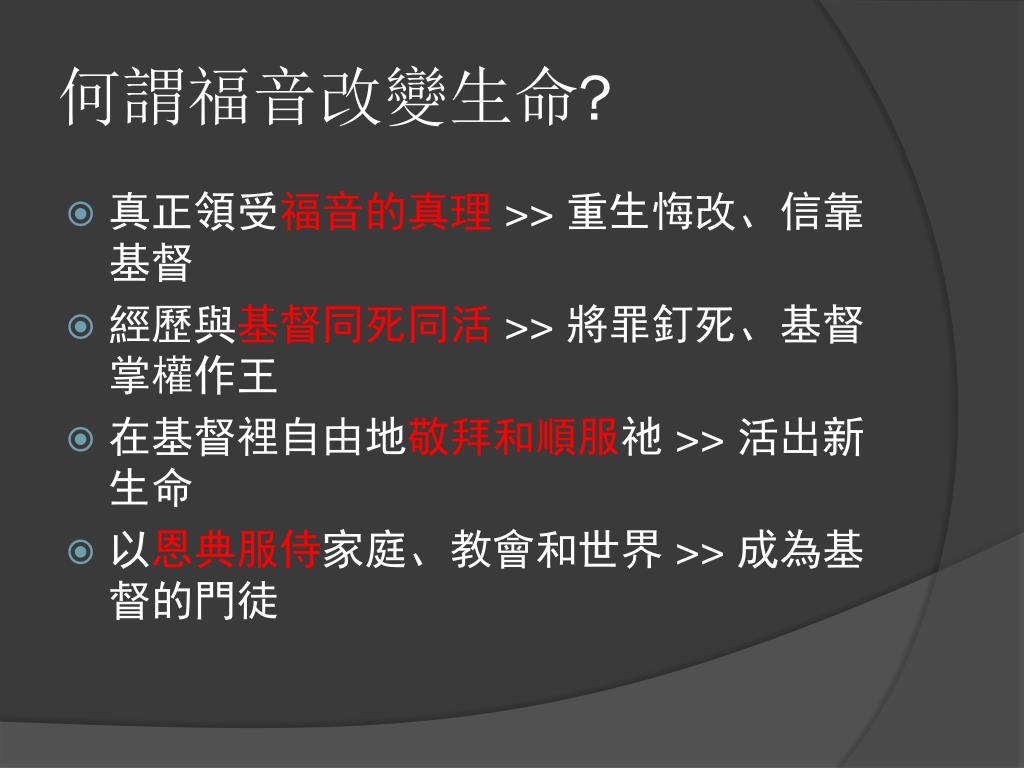 何謂福音改變生命?

真正領受福音的真理 >> 重生悔改、信靠基督

經歷與基督同死同活 >> 將罪釘死、基督掌權作王

在基督裡自由地敬拜和順服祂 >> 活出新生命

以恩典服侍家庭、教會和世界 >> 成為基督的門徒